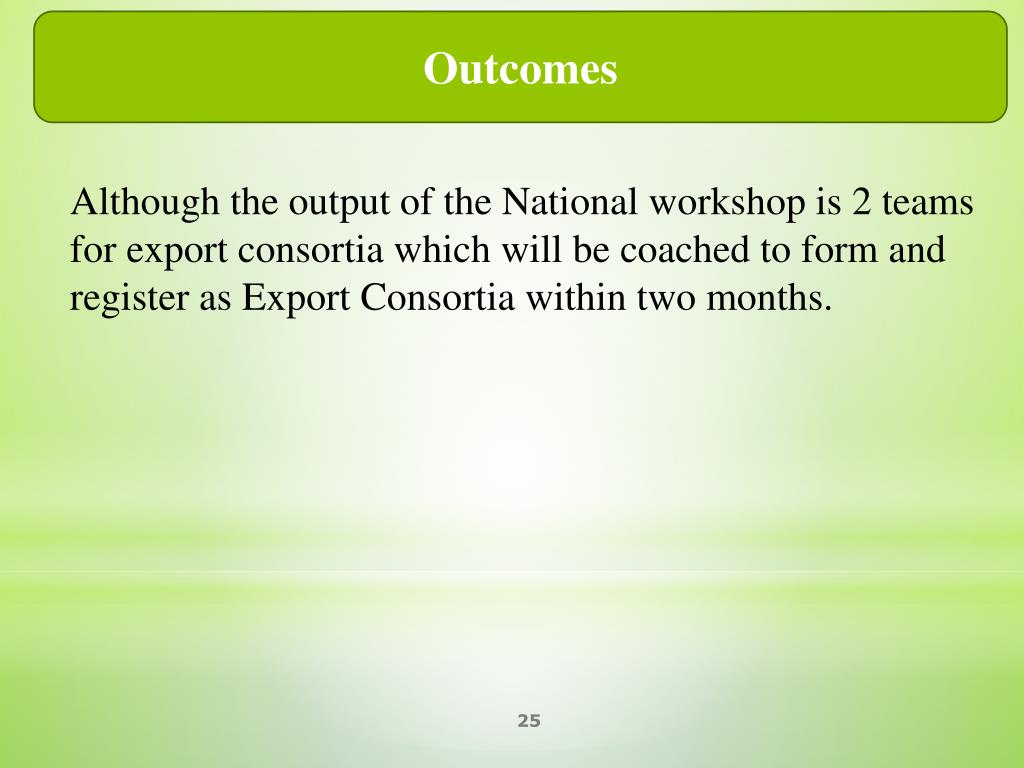 Outcomes

Although the output of the National workshop is 2 teams for export consortia which will be coached to form and register as Export Consortia within two months.

25